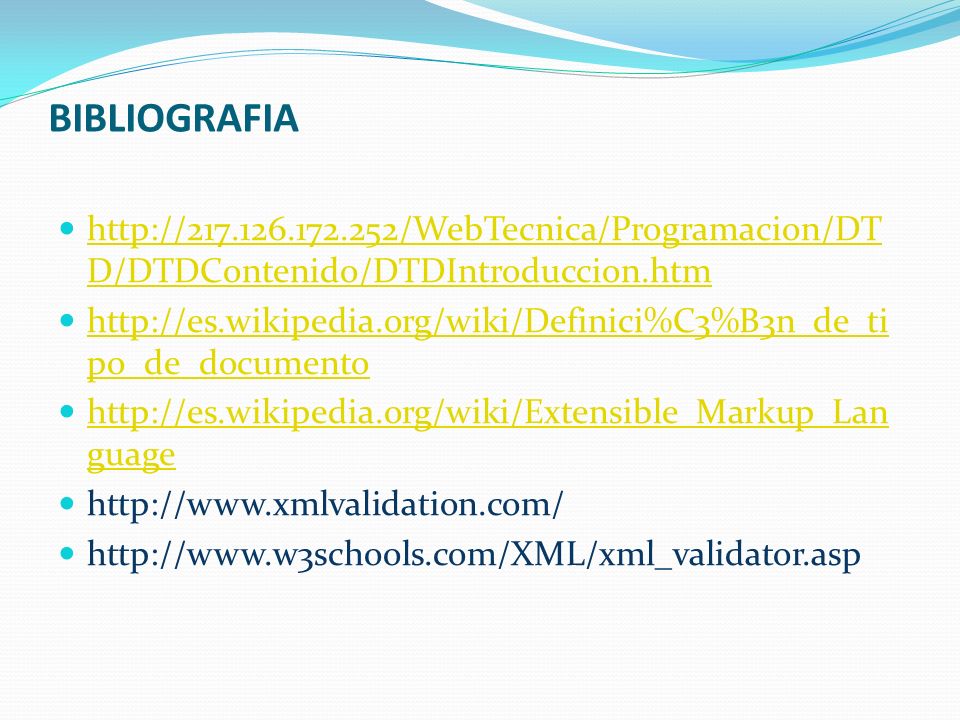 BIBLIOGRAFIA

- http://217.126.172.252/WebTecnica/Programacion/DTD/DTDContenido/DTDIntroduccion.htm
- http://es.wikipedia.org/wiki/Definici%C3%B3n_de_tipo_de_documento
- http://es.wikipedia.org/wiki/Extensible_Markup_Language
- http://www.xmlvalidation.com/
- http://www.w3schools.com/XML/xml_validator.asp